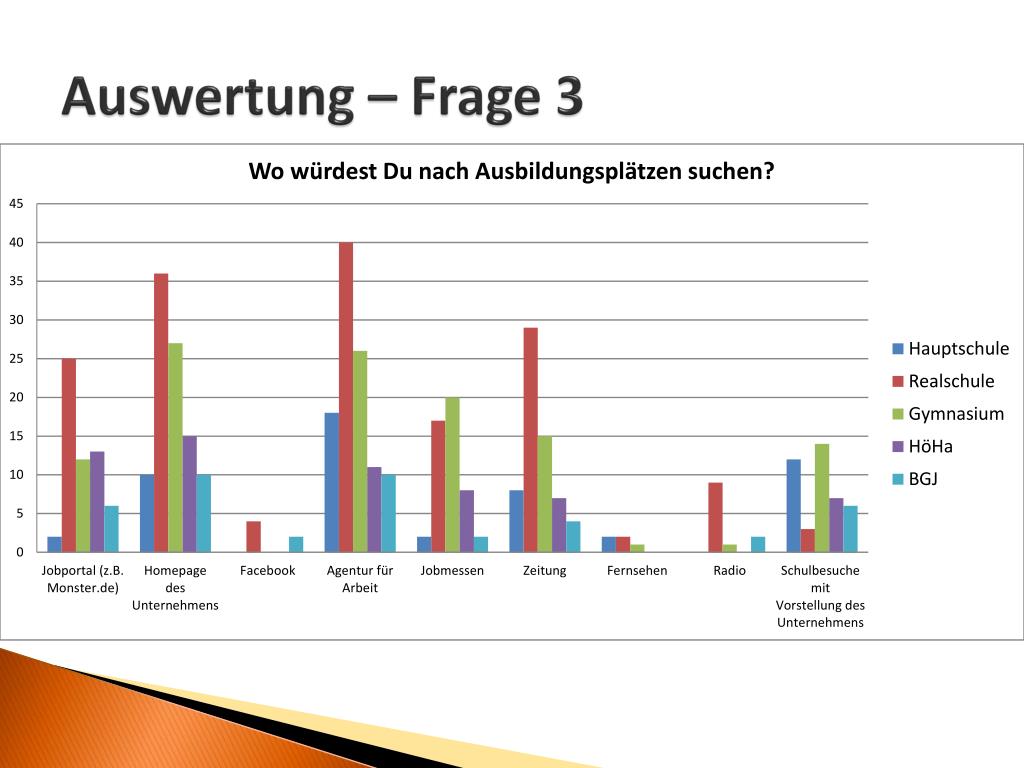 Auswertung – Frage 3

Wo würdest Du nach Ausbildungsplätzen suchen?

45
40
35
30
25
20
15
10
5
0

Jobportal (z.B. Monster.de)
Homepage des Unternehmens
Facebook
Agentur für Arbeit
Jobmessen
Zeitung
Fernsehen
Radio
Schulbesuche mit Vorstellung des Unternehmens

Hauptschule
Realschule
Gymnasium
HöHa
BGJ